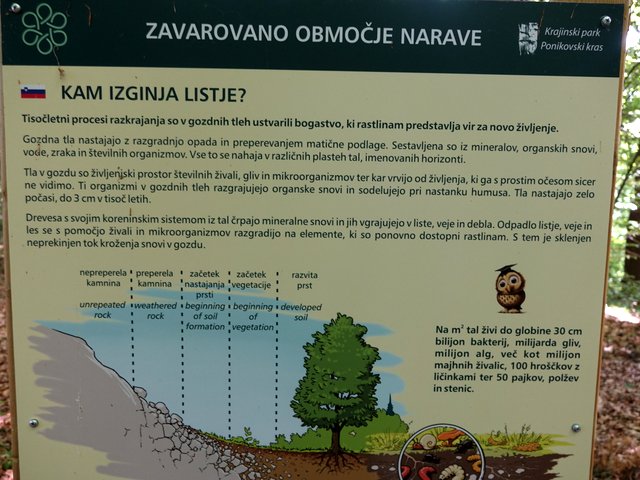 ZAVAROVANO OBMOČJE NARAVE

Krajinski park Ponikovski kras

KAM IZGINJA LISTJE?

Tisočletni procesi razkrajanja so v gozdnih tleh ustvarili bogastvo, ki rastlinam predstavlja vir za novo življenje.

Gozdna tla nastajajo z razgradnjo opada in preperevanjem matične podlage. Sestavljena so iz mineralov, organskih snovi, vode, zraka in številnih organizmov. Vse to se nahaja v različnih plasteh tal, imenovanih horizonti.

Tla v gozdu so življenjski prostor številnih živali, gliv in mikroorganizmov ter kar vrvijo od življenja, ki ga s prostim očesom sicer ne vidimo. Ti organizmi v gozdnih tleh razgrajujejo organske snovi in sodelujejo pri nastanku humusa. Tla nastajajo zelo počasi, do 3 cm v tisoč letih.

Drevesa s svojim koreninskim sistemom iz tal črpajo mineralne snovi in jih vgrajujejo v liste, veje in debla. Odpadlo listje, veje in les se s pomočjo živali in mikroorganizmov razgradijo na elemente, ki so ponovno dostopni rastlinam. S tem je sklenjen neprekinjen tok kroženja snovi v gozdu.

nepreperela kamnina
unrepeated rock

preperela kamnina
weathered rock

začetek nastajanja prsti
beginning of soil formation

začetek vegetacije
beginning of vegetation

razvita prst
developed soil

Na $m^2$ tal živi do globine 30 cm bilijon bakterij, milijarda gliv, milijon alg, več kot milijon majhnih živalic, 100 hroščkov z ličinkami ter 50 pajkov, polžev in stenic.